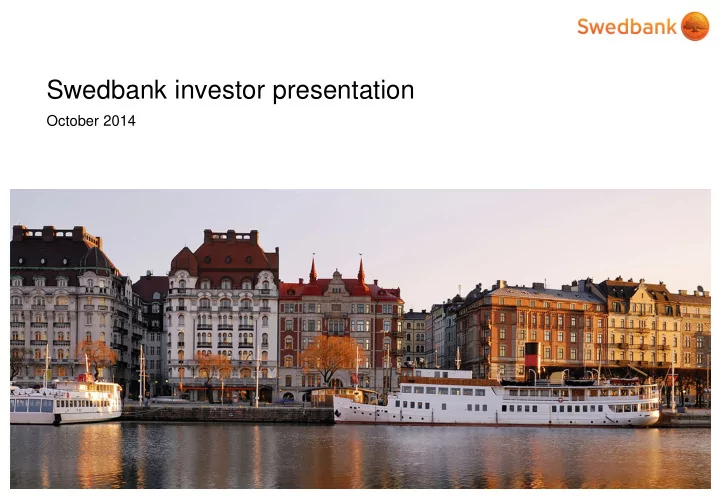 Swedbank

Swedbank investor presentation

October 2014